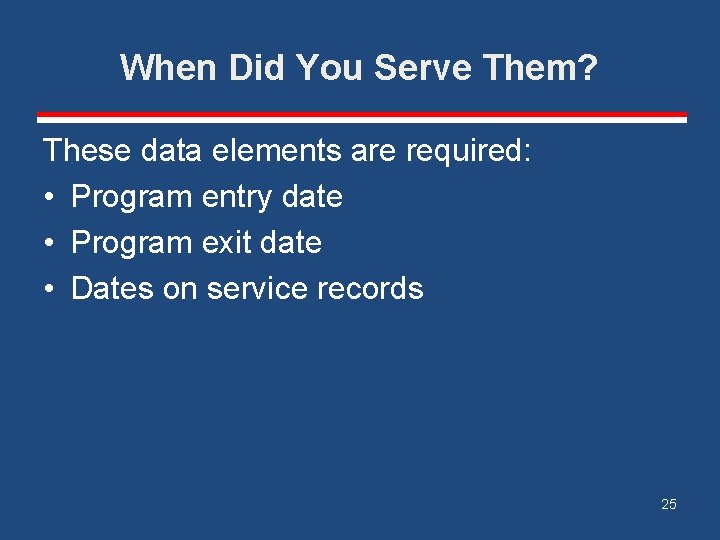 When Did You Serve Them?

These data elements are required:
• Program entry date
• Program exit date
• Dates on service records

25